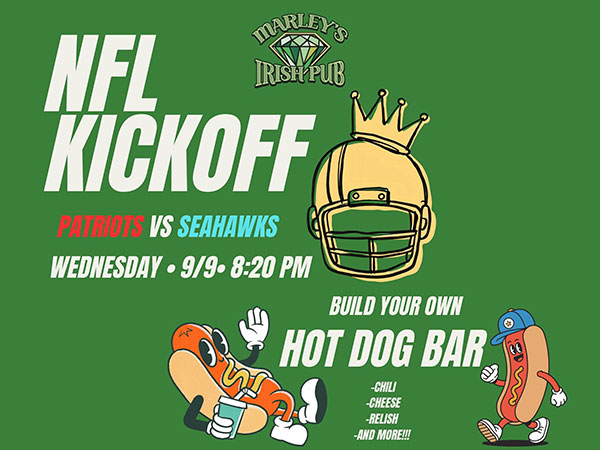 MARLEY'S IRISH PUB

NFL KICKOFF

PATRIOTS VS SEAHAWKS

WEDNESDAY • 9/9• 8:20 PM

BUILD YOUR OWN

HOT DOG BAR

-CHILI
-CHEESE
-RELISH
-AND MORE!!!